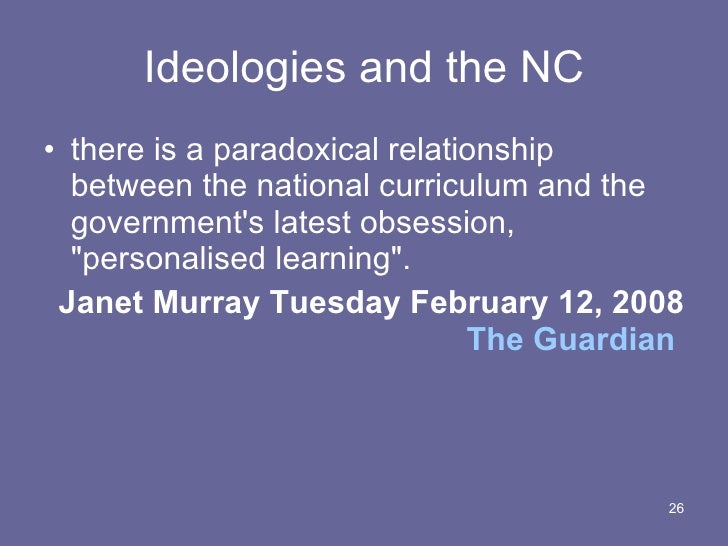 Ideologies and the NC

• there is a paradoxical relationship between the national curriculum and the government's latest obsession, "personalised learning".

Janet Murray Tuesday February 12, 2008
The Guardian

26